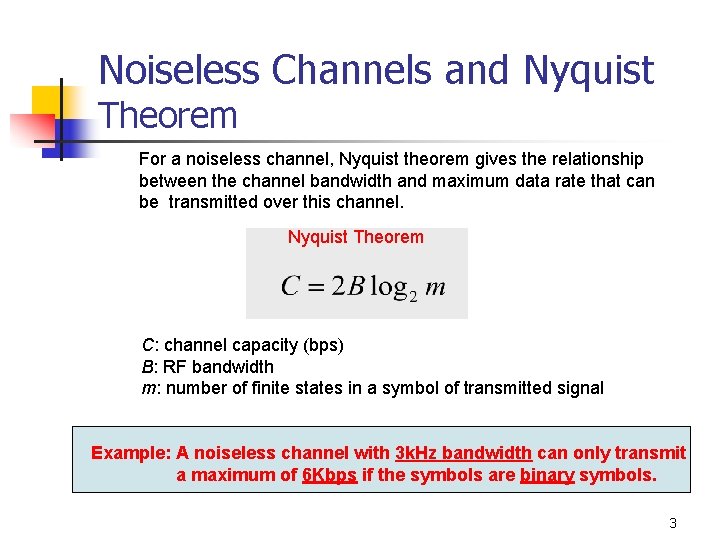 Noiseless Channels and Nyquist Theorem

For a noiseless channel, Nyquist theorem gives the relationship between the channel bandwidth and maximum data rate that can be transmitted over this channel.

Nyquist Theorem

$C = 2B \log_2 m$

C: channel capacity (bps)
B: RF bandwidth
m: number of finite states in a symbol of transmitted signal

Example: A noiseless channel with 3kHz bandwidth can only transmit a maximum of 6Kbps if the symbols are binary symbols.

3